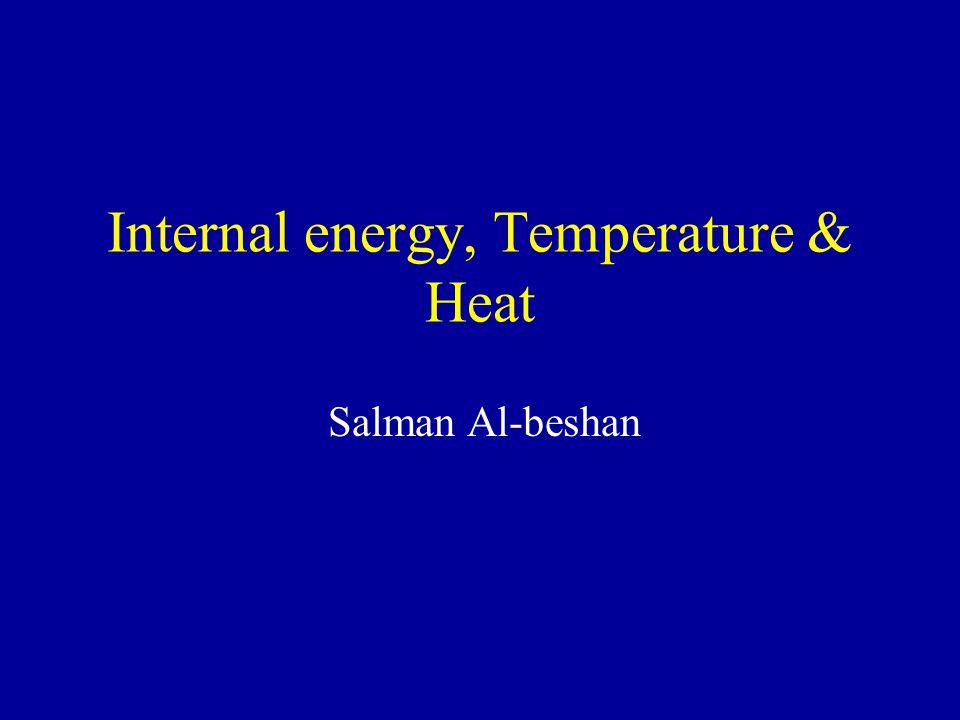 Internal energy, Temperature & Heat

Salman Al-beshan